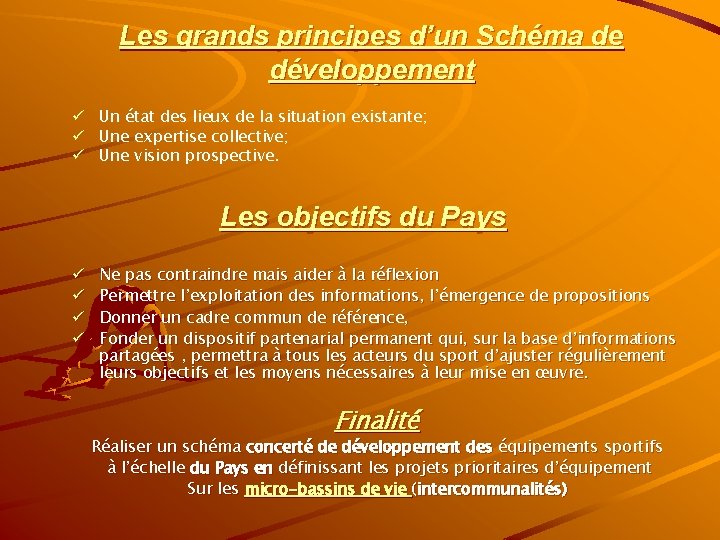 Les grands principes d'un Schéma de développement

✓ Un état des lieux de la situation existante;
✓ Une expertise collective;
✓ Une vision prospective.

Les objectifs du Pays

✓ Ne pas contraindre mais aider à la réflexion
✓ Permettre l'exploitation des informations, l'émergence de propositions
✓ Donner un cadre commun de référence,
✓ Fonder un dispositif partenarial permanent qui, sur la base d'informations partagées , permettra à tous les acteurs du sport d'ajuster régulièrement leurs objectifs et les moyens nécessaires à leur mise en œuvre.

Finalité

Réaliser un schéma concerté de développement des équipements sportifs à l'échelle du Pays en définissant les projets prioritaires d'équipement Sur les micro-bassins de vie (intercommunalités)